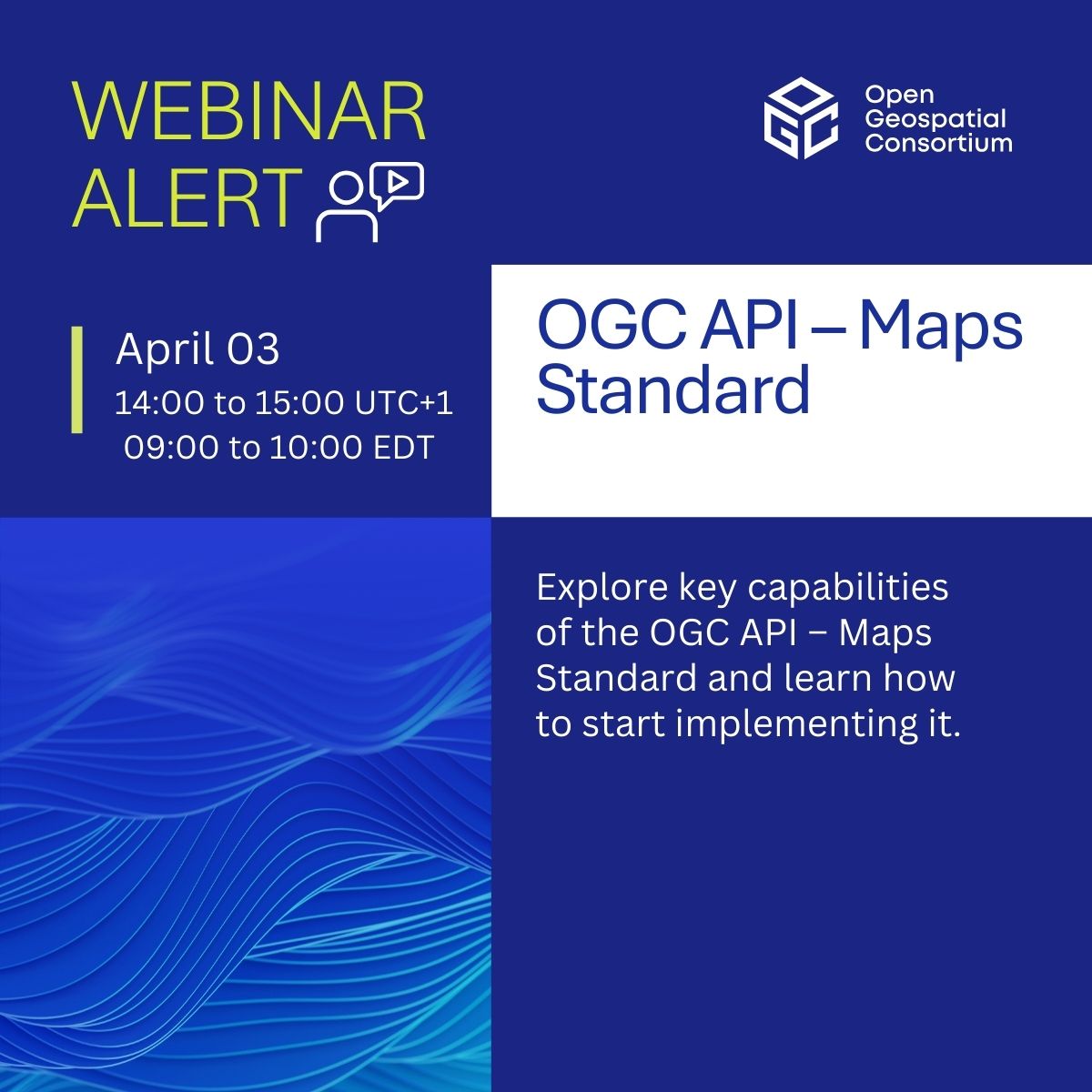 WEBINAR ALERT

OGC Open Geospatial Consortium

April 03
14:00 to 15:00 UTC+1
09:00 to 10:00 EDT

OGC API – Maps Standard

Explore key capabilities of the OGC API – Maps Standard and learn how to start implementing it.